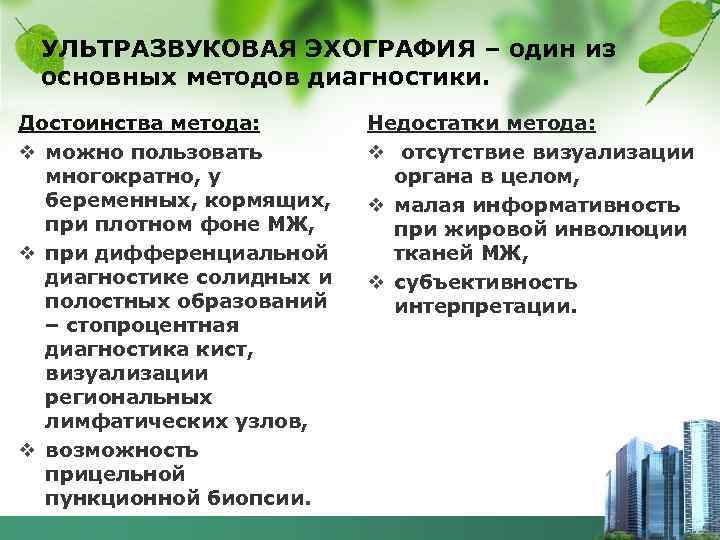 УЛЬТРАЗВУКОВАЯ ЭХОГРАФИЯ – один из основных методов диагностики.

Достоинства метода:

❖ можно пользовать многократно, у беременных, кормящих, при плотном фоне МЖ,

❖ при дифференциальной диагностике солидных и полостных образований – стопроцентная диагностика кист, визуализации региональных лимфатических узлов,

❖ возможность прицельной пункционной биопсии.

Недостатки метода:

❖ отсутствие визуализации органа в целом,

❖ малая информативность при жировой инволюции тканей МЖ,

❖ субъективность интерпретации.